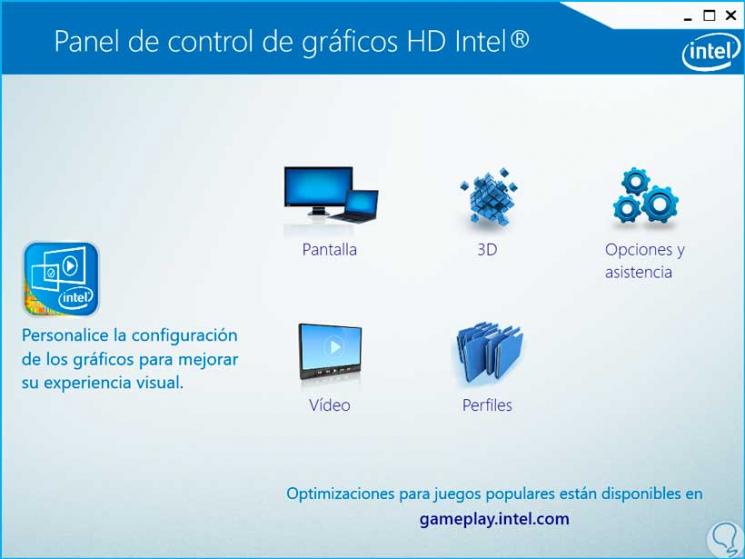 Panel de control de gráficos HD Intel®

intel

intel

Personalice la configuración de los gráficos para mejorar su experiencia visual.

Pantalla

3D

Opciones y asistencia

Vídeo

Perfiles

Optimizaciones para juegos populares están disponibles en
gameplay.intel.com